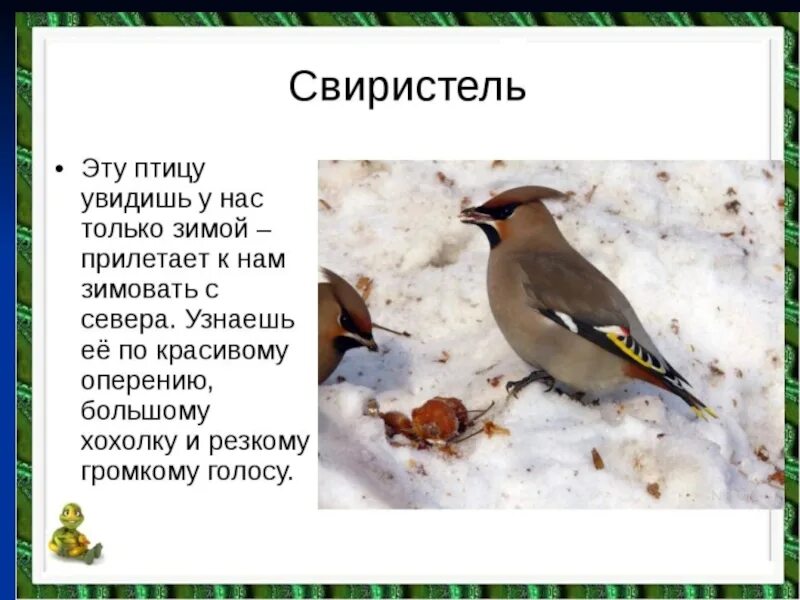 Свиристель

• Эту птицу увидишь у нас только зимой – прилетает к нам зимовать с севера. Узнаешь её по красивому оперению, большому хохолку и резкому громкому голосу.